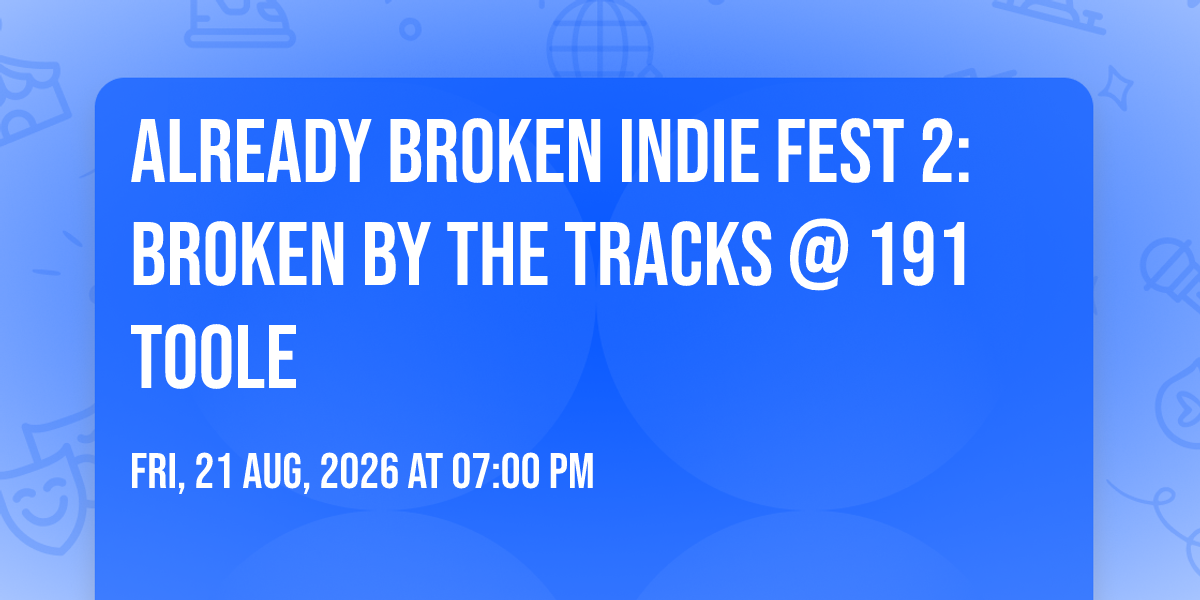 ALREADY BROKEN INDIE FEST 2: BROKEN BY THE TRACKS @ 191 TOOLE

FRI, 21 AUG, 2026 AT 07:00 PM